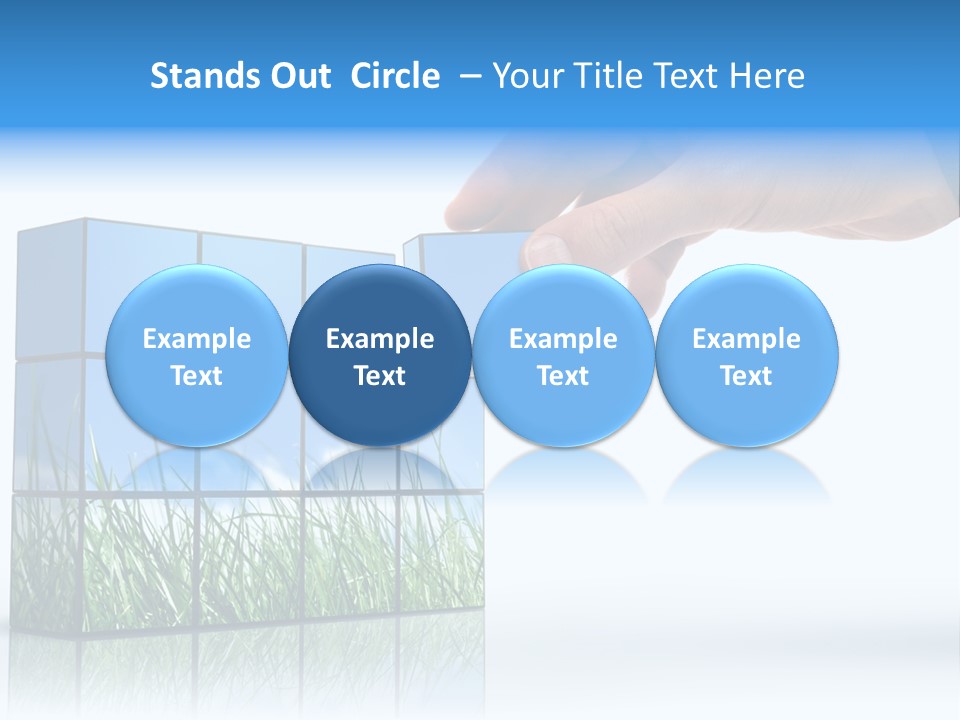 Stands Out Circle – Your Title Text Here

Example Text

Example Text

Example Text

Example Text